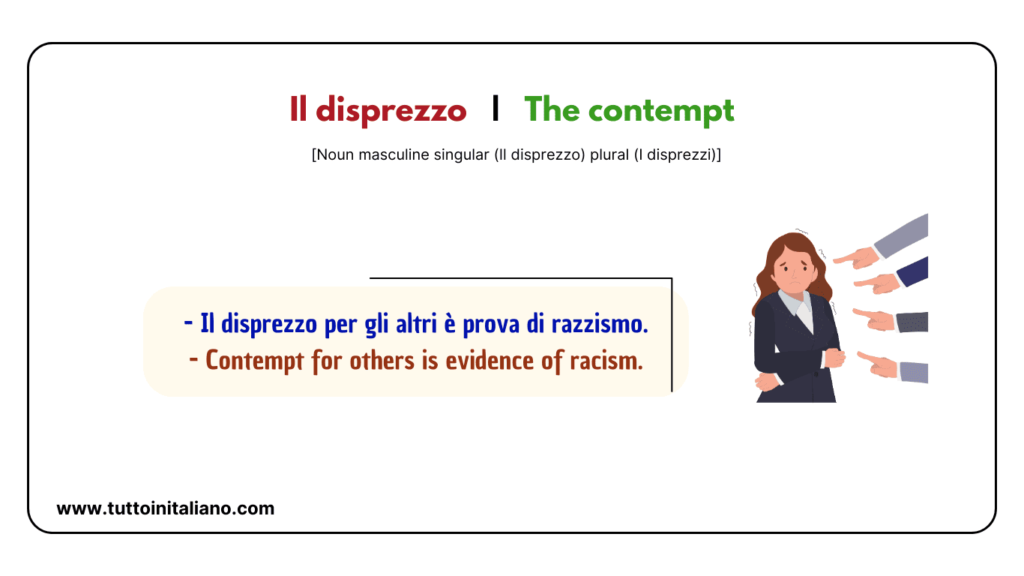 Il disprezzo | The contempt

[Noun masculine singular (Il disprezzo) plural (I disprezzi)]

- Il disprezzo per gli altri è prova di razzismo.
- Contempt for others is evidence of racism.

www.tuttoinitaliano.com